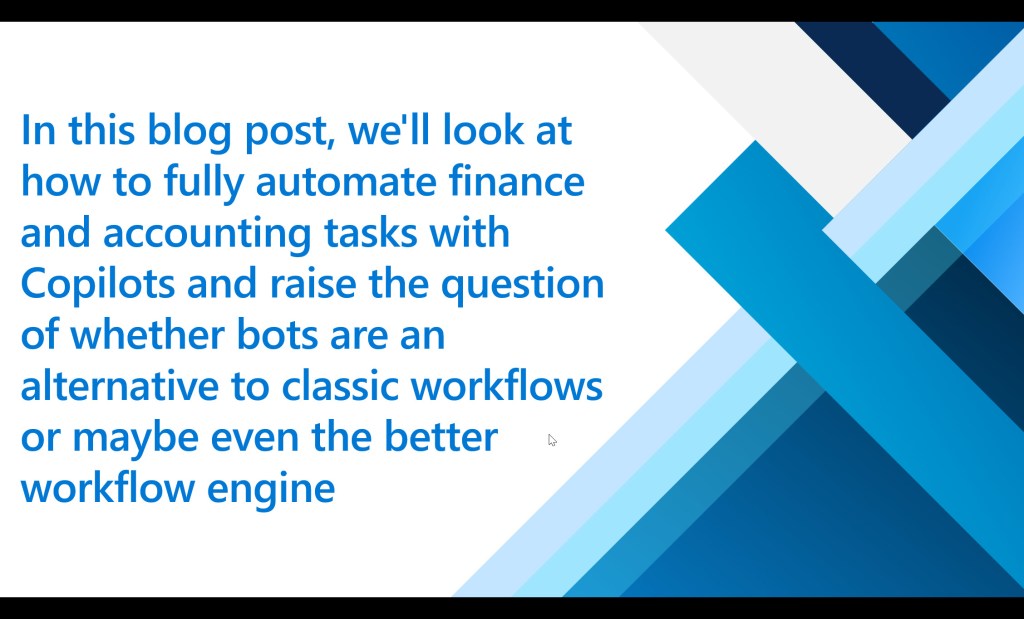 In this blog post, we'll look at how to fully automate finance and accounting tasks with Copilots and raise the question of whether bots are an alternative to classic workflows or maybe even the better workflow engine